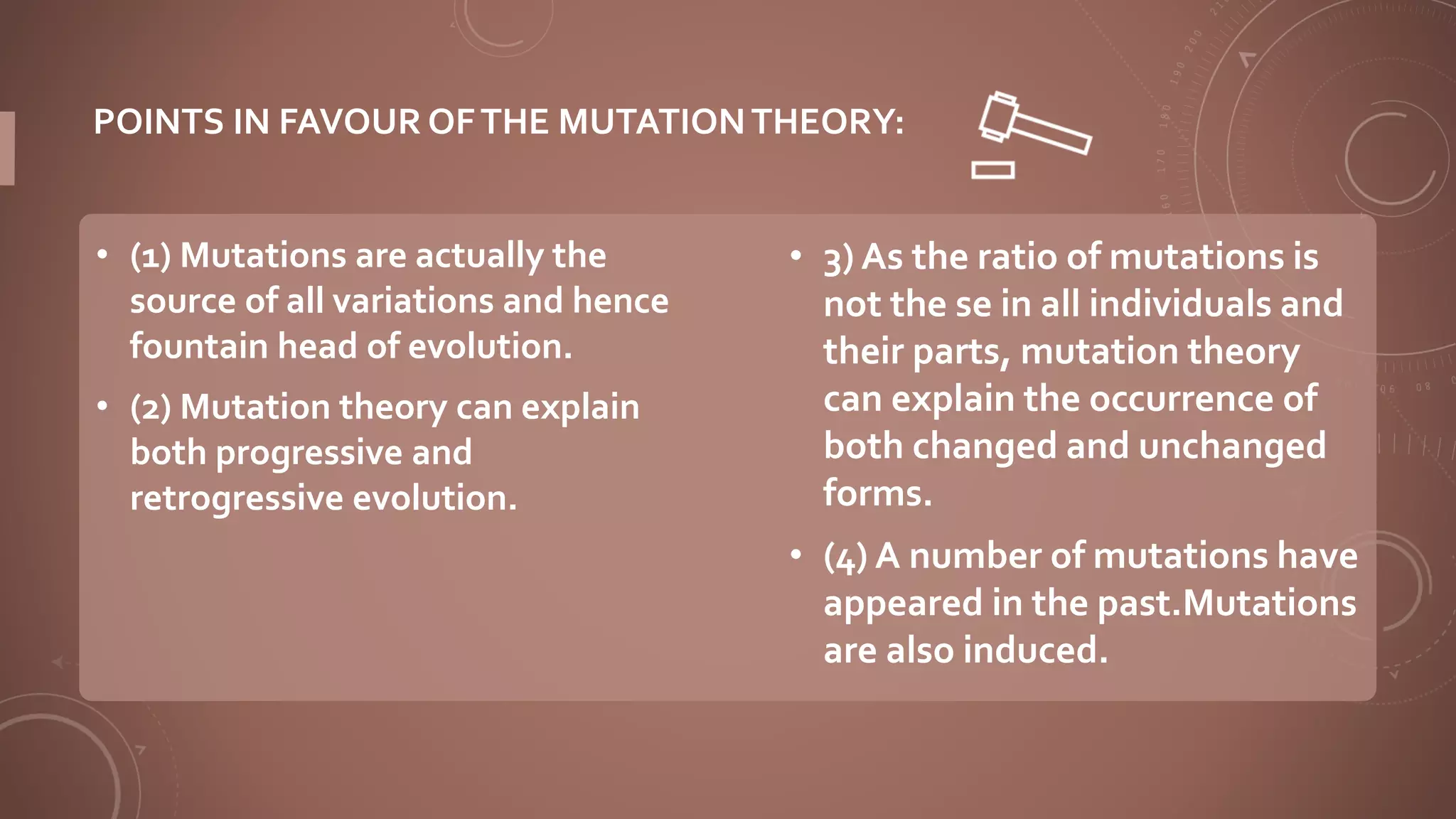 POINTS IN FAVOUR OF THE MUTATION THEORY:

• (1) Mutations are actually the source of all variations and hence fountain head of evolution.

• (2) Mutation theory can explain both progressive and retrogressive evolution.

• 3) As the ratio of mutations is not the se in all individuals and their parts, mutation theory can explain the occurrence of both changed and unchanged forms.

• (4) A number of mutations have appeared in the past.Mutations are also induced.